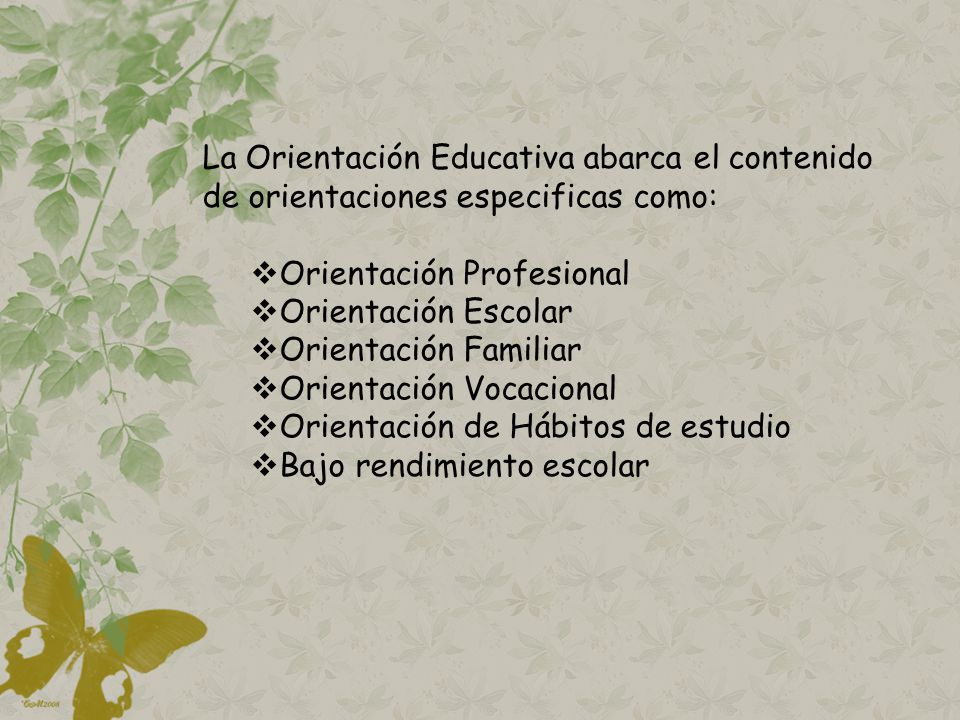 La Orientación Educativa abarca el contenido de orientaciones especificas como:

❖Orientación Profesional
❖Orientación Escolar
❖Orientación Familiar
❖Orientación Vocacional
❖Orientación de Hábitos de estudio
❖Bajo rendimiento escolar